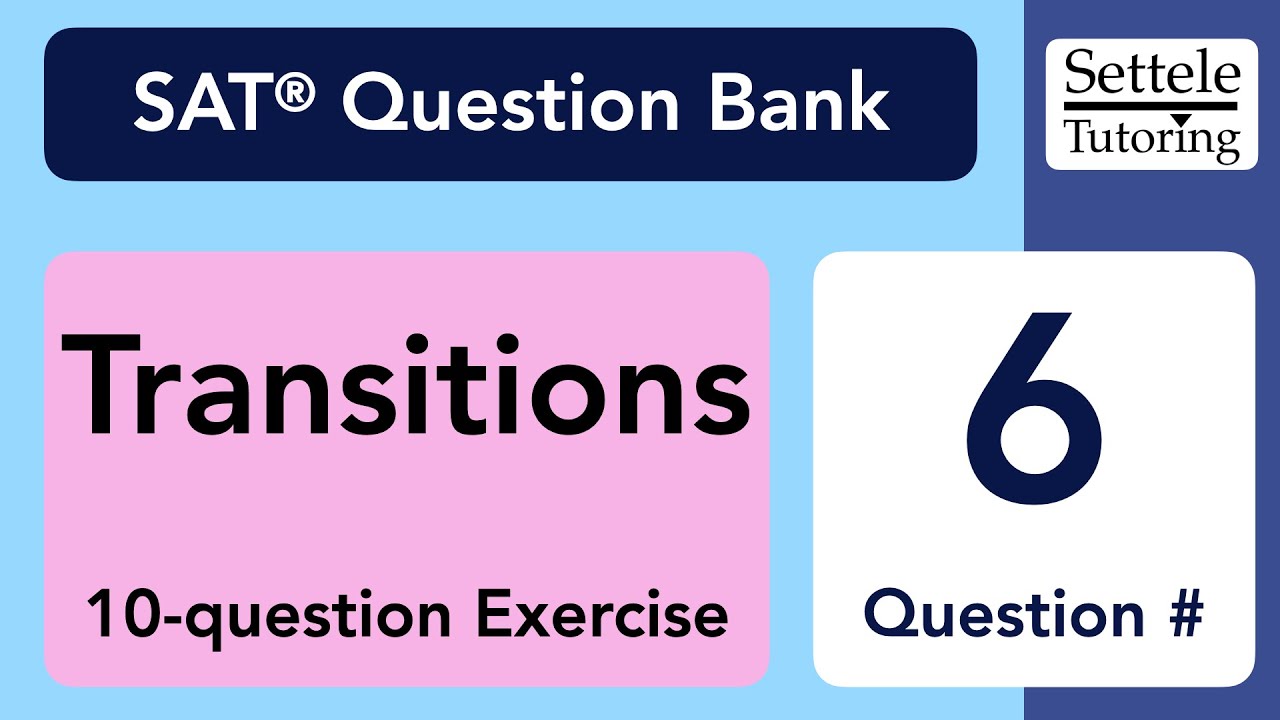 SAT® Question Bank

Settele Tutoring

Transitions

10-question Exercise

6

Question #